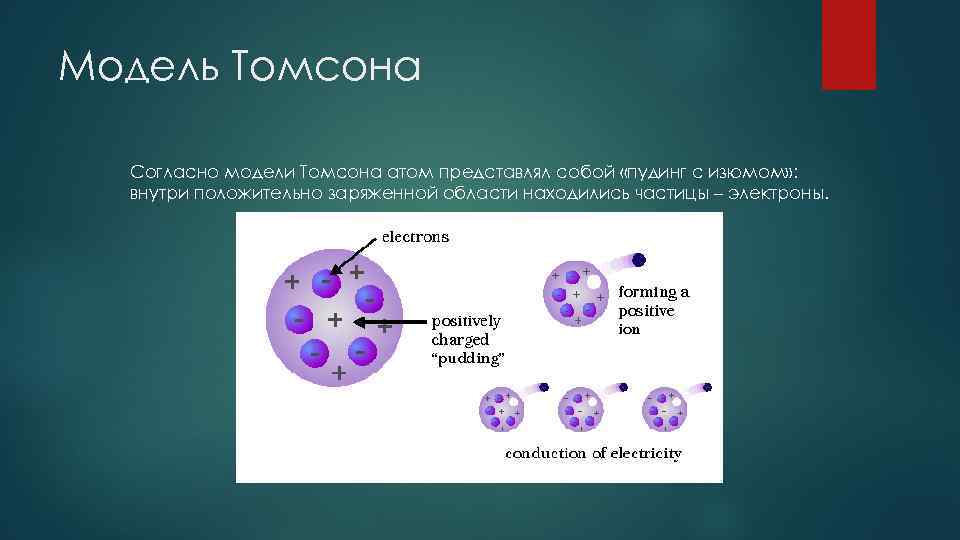 Модель Томсона

Согласно модели Томсона атом представлял собой «пудинг с изюмом»: внутри положительно заряженной области находились частицы – электроны.

electrons

positively charged "pudding"

forming a positive ion

conduction of electricity